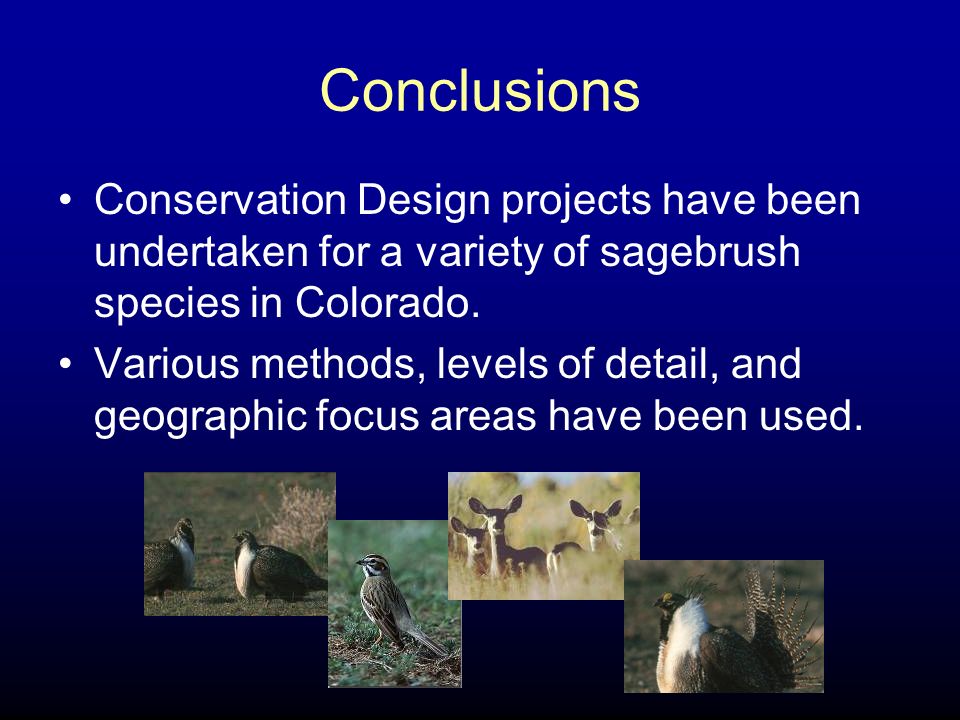 Conclusions

• Conservation Design projects have been undertaken for a variety of sagebrush species in Colorado.
• Various methods, levels of detail, and geographic focus areas have been used.